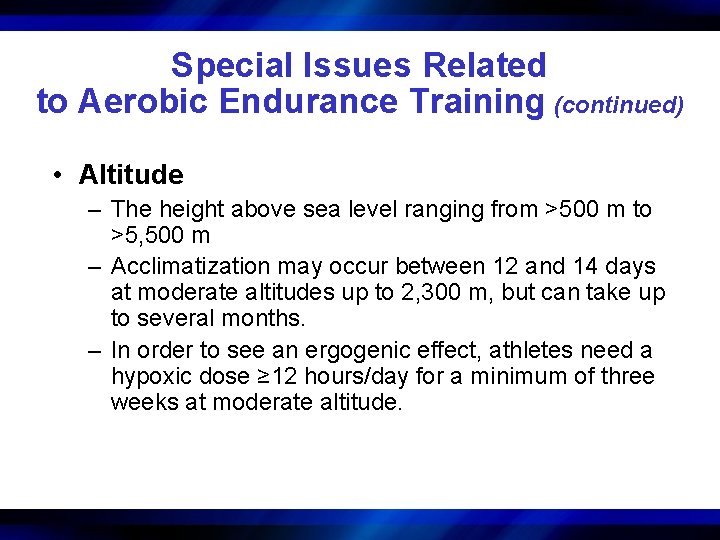 Special Issues Related to Aerobic Endurance Training (continued)

• Altitude

– The height above sea level ranging from >500 m to >5,500 m

– Acclimatization may occur between 12 and 14 days at moderate altitudes up to 2,300 m, but can take up to several months.

– In order to see an ergogenic effect, athletes need a hypoxic dose ≥12 hours/day for a minimum of three weeks at moderate altitude.